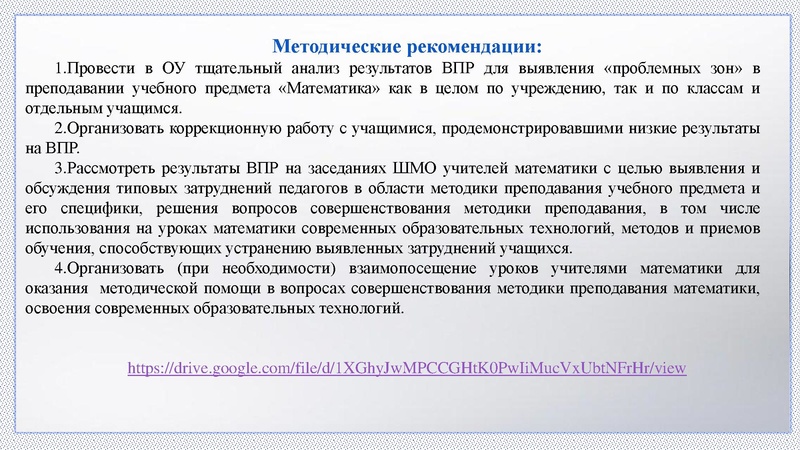 Методические рекомендации:

1.Провести в ОУ тщательный анализ результатов ВПР для выявления «проблемных зон» в преподавании учебного предмета «Математика» как в целом по учреждению, так и по классам и отдельным учащимся.

2.Организовать коррекционную работу с учащимися, продемонстрировавшими низкие результаты на ВПР.

3.Рассмотреть результаты ВПР на заседаниях ШМО учителей математики с целью выявления и обсуждения типовых затруднений педагогов в области методики преподавания учебного предмета и его специфики, решения вопросов совершенствования методики преподавания, в том числе использования на уроках математики современных образовательных технологий, методов и приемов обучения, способствующих устранению выявленных затруднений учащихся.

4.Организовать (при необходимости) взаимопосещение уроков учителями математики для оказания методической помощи в вопросах совершенствования методики преподавания математики, освоения современных образовательных технологий.

https://drive.google.com/file/d/1XGhyJwMPCCGHtK0PwIiMucVxUbtNFrHr/view